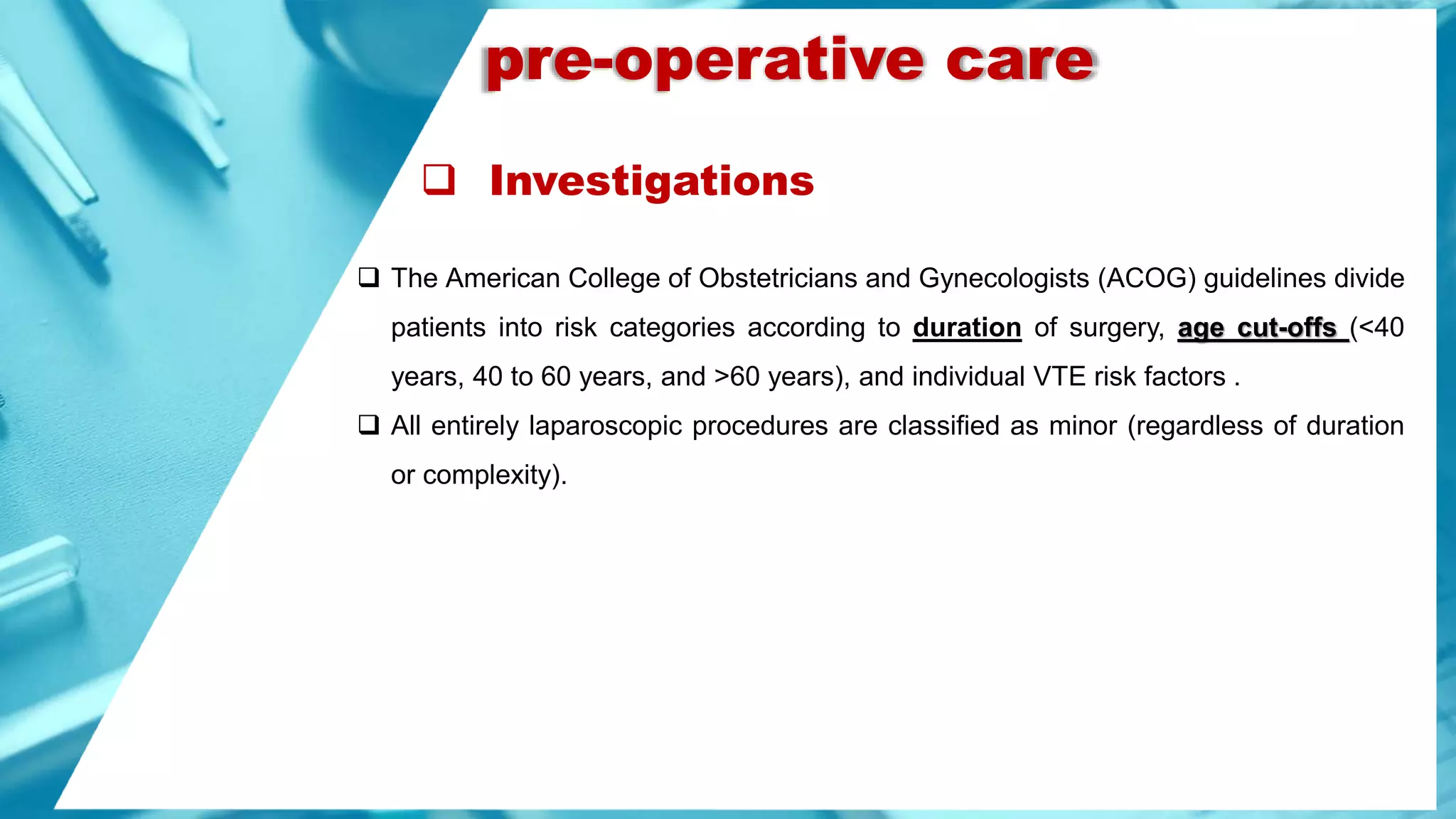 pre-operative care

❑ Investigations

❑ The American College of Obstetricians and Gynecologists (ACOG) guidelines divide patients into risk categories according to duration of surgery, age cut-offs (<40 years, 40 to 60 years, and >60 years), and individual VTE risk factors .

❑ All entirely laparoscopic procedures are classified as minor (regardless of duration or complexity).